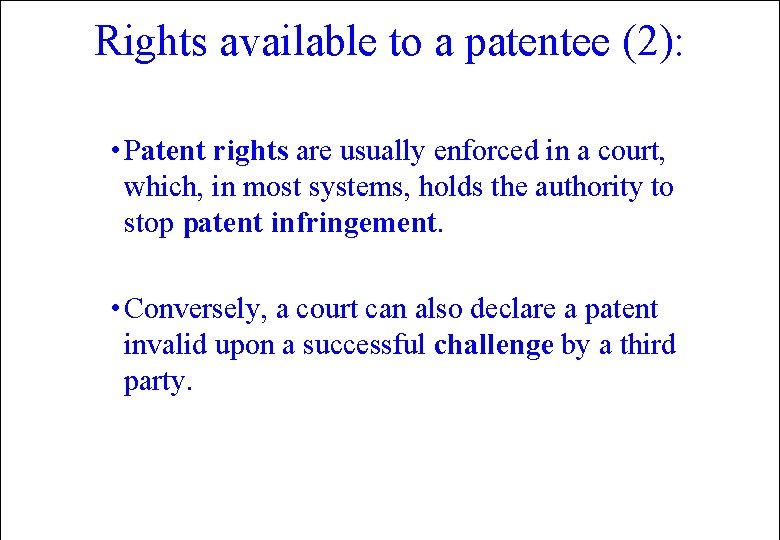 Rights available to a patentee (2):

• Patent rights are usually enforced in a court, which, in most systems, holds the authority to stop patent infringement.

• Conversely, a court can also declare a patent invalid upon a successful challenge by a third party.